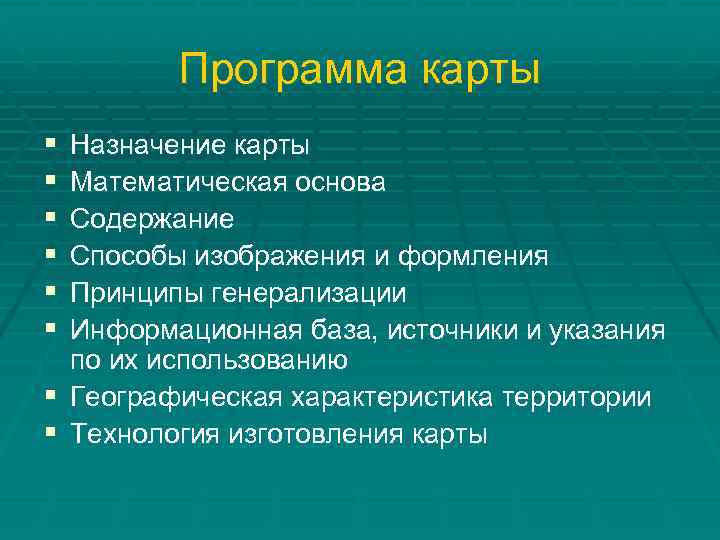 Программа карты

- Назначение карты
- Математическая основа
- Содержание
- Способы изображения и формления
- Принципы генерализации
- Информационная база, источники и указания по их использованию
- Географическая характеристика территории
- Технология изготовления карты